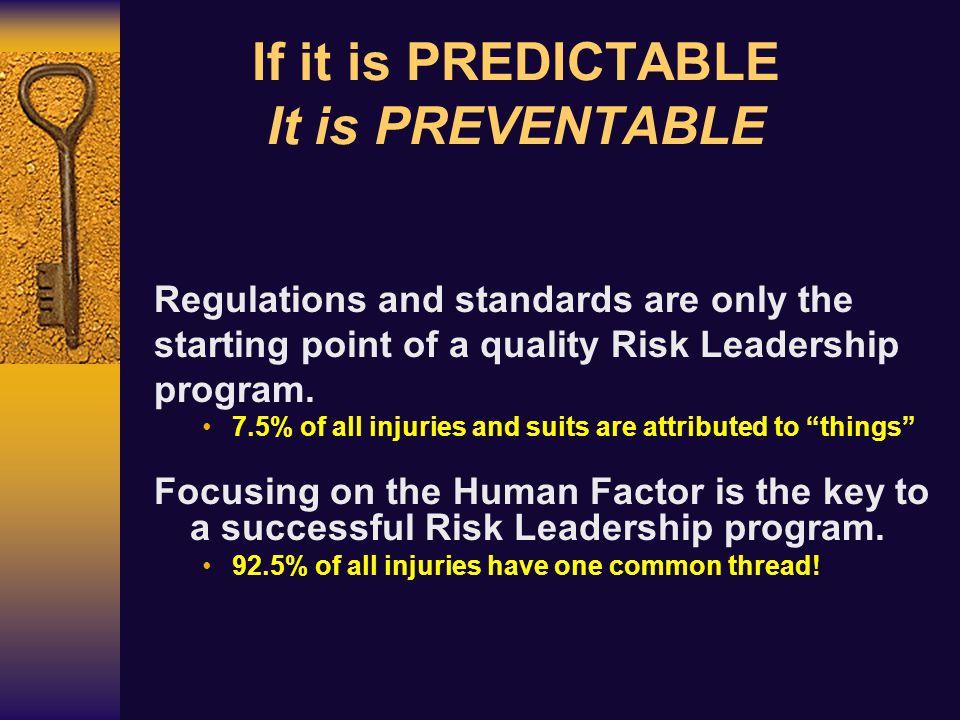 If it is PREDICTABLE
It is PREVENTABLE

Regulations and standards are only the starting point of a quality Risk Leadership program.

• 7.5% of all injuries and suits are attributed to “things”

Focusing on the Human Factor is the key to a successful Risk Leadership program.

• 92.5% of all injuries have one common thread!